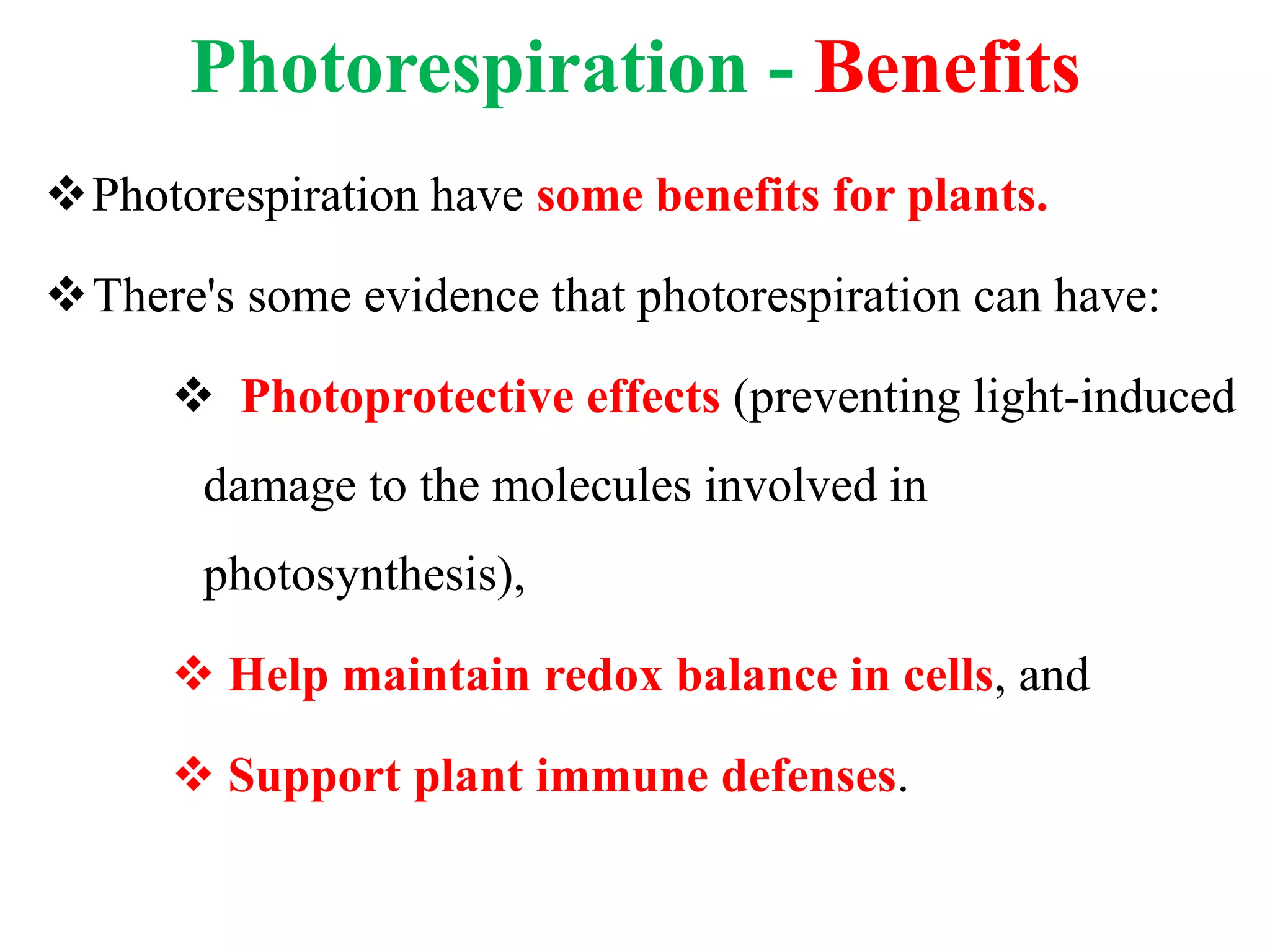 Photorespiration - Benefits

❖ Photorespiration have some benefits for plants.

❖ There's some evidence that photorespiration can have:

❖ Photoprotective effects (preventing light-induced damage to the molecules involved in photosynthesis),

❖ Help maintain redox balance in cells, and

❖ Support plant immune defenses.